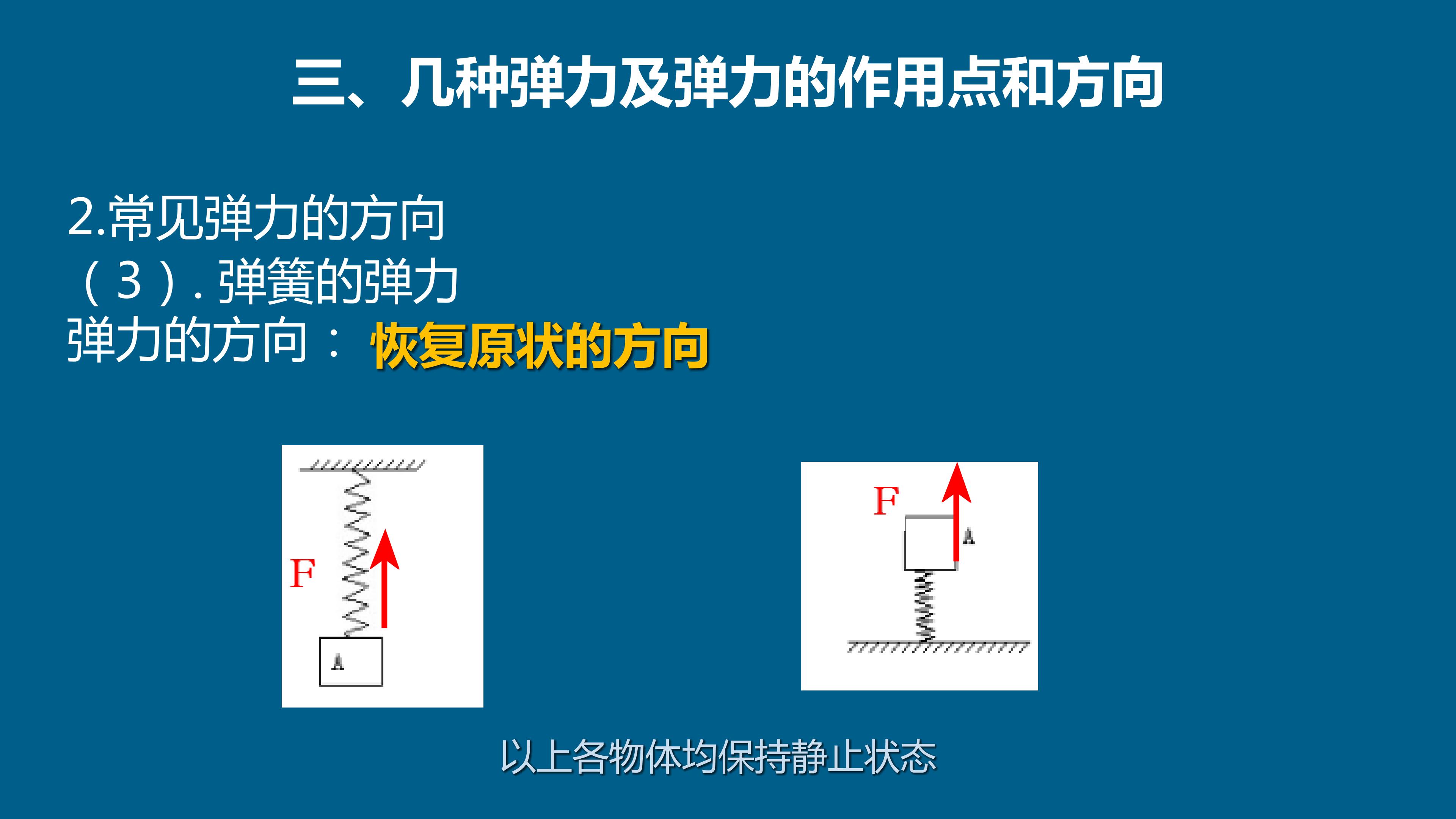 三、几种弹力及弹力的作用点和方向

2.常见弹力的方向
（3）.弹簧的弹力
弹力的方向： 恢复原状的方向

F
A

F
A

以上各物体均保持静止状态